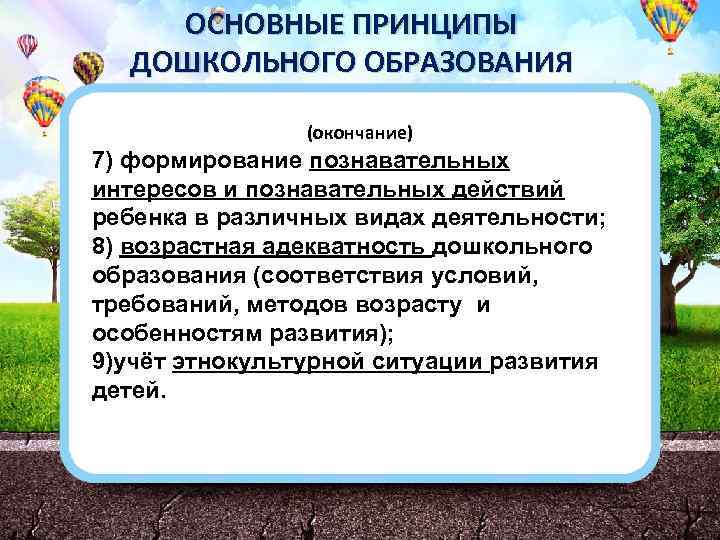 ОСНОВНЫЕ ПРИНЦИПЫ ДОШКОЛЬНОГО ОБРАЗОВАНИЯ

(окончание)

7) формирование познавательных интересов и познавательных действий ребенка в различных видах деятельности;
8) возрастная адекватность дошкольного образования (соответствия условий, требований, методов возрасту и особенностям развития);
9)учёт этнокультурной ситуации развития детей.